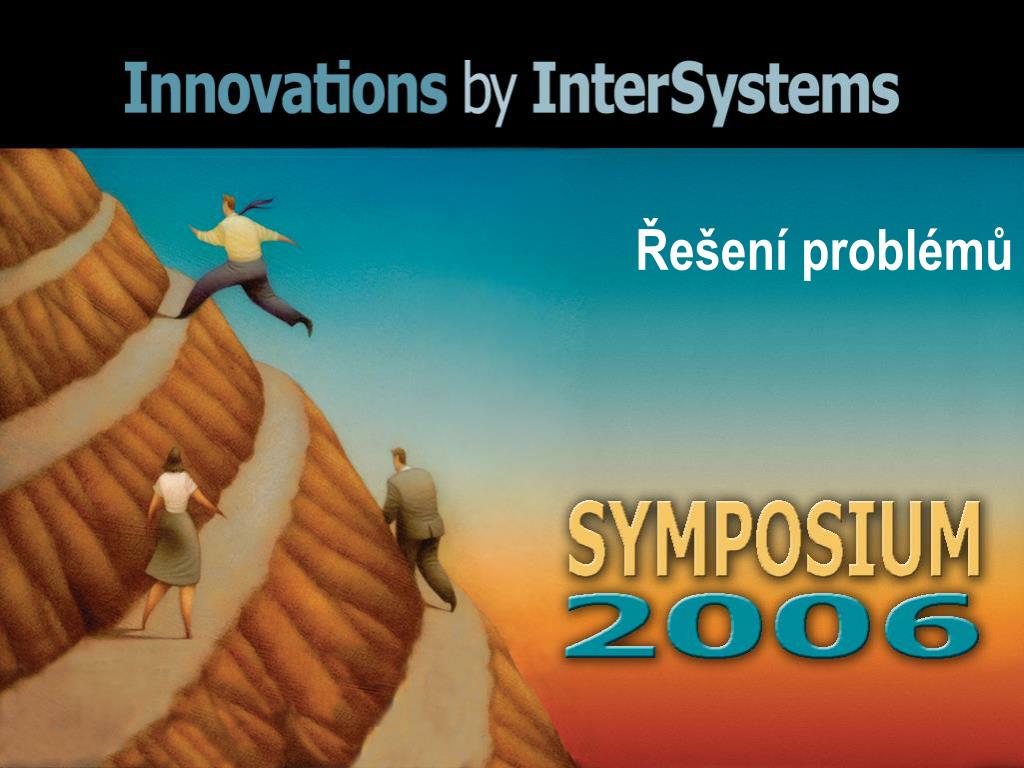 Innovations by InterSystems

Řešení problémů

SYMPOSIUM
2006